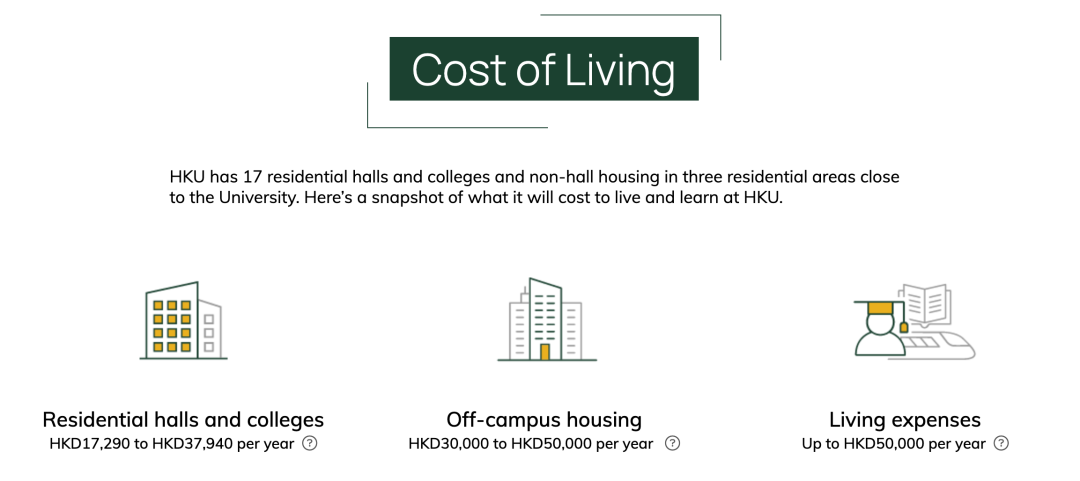 Cost of Living

HKU has 17 residential halls and colleges and non-hall housing in three residential areas close to the University. Here's a snapshot of what it will cost to live and learn at HKU.

Residential halls and colleges
HKD17,290 to HKD37,940 per year ?

Off-campus housing
HKD30,000 to HKD50,000 per year ?

Living expenses
Up to HKD50,000 per year ?